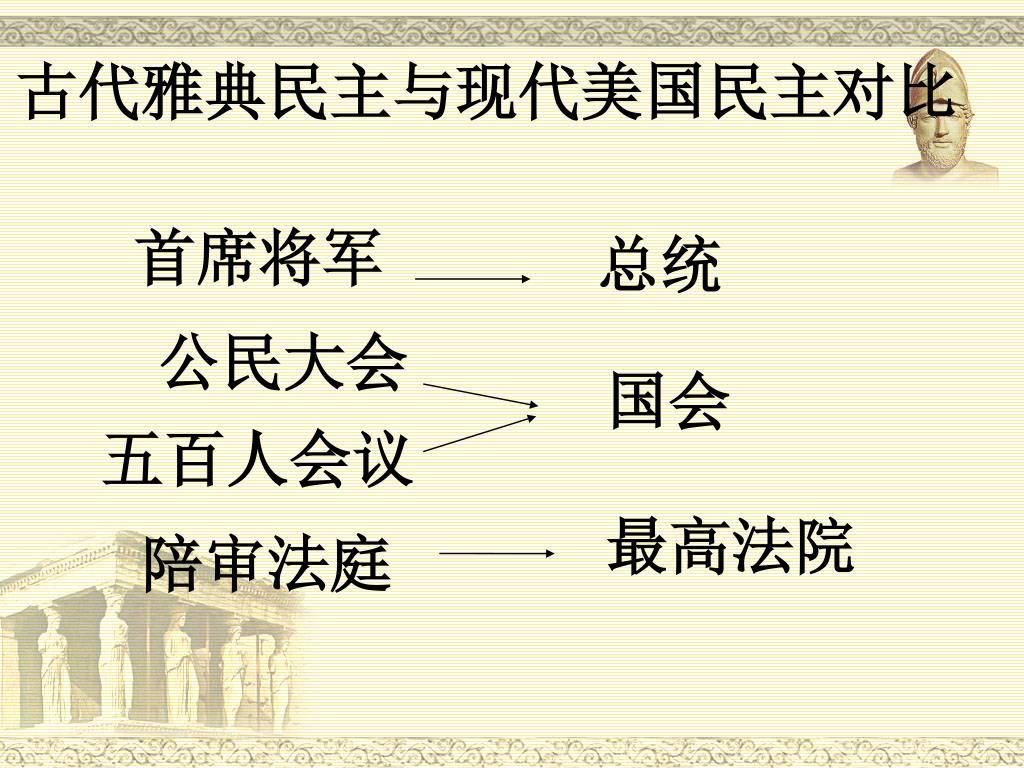 古代雅典民主与现代美国民主对比

首席将军 总统

公民大会
五百人会议 国会

陪审法庭 最高法院